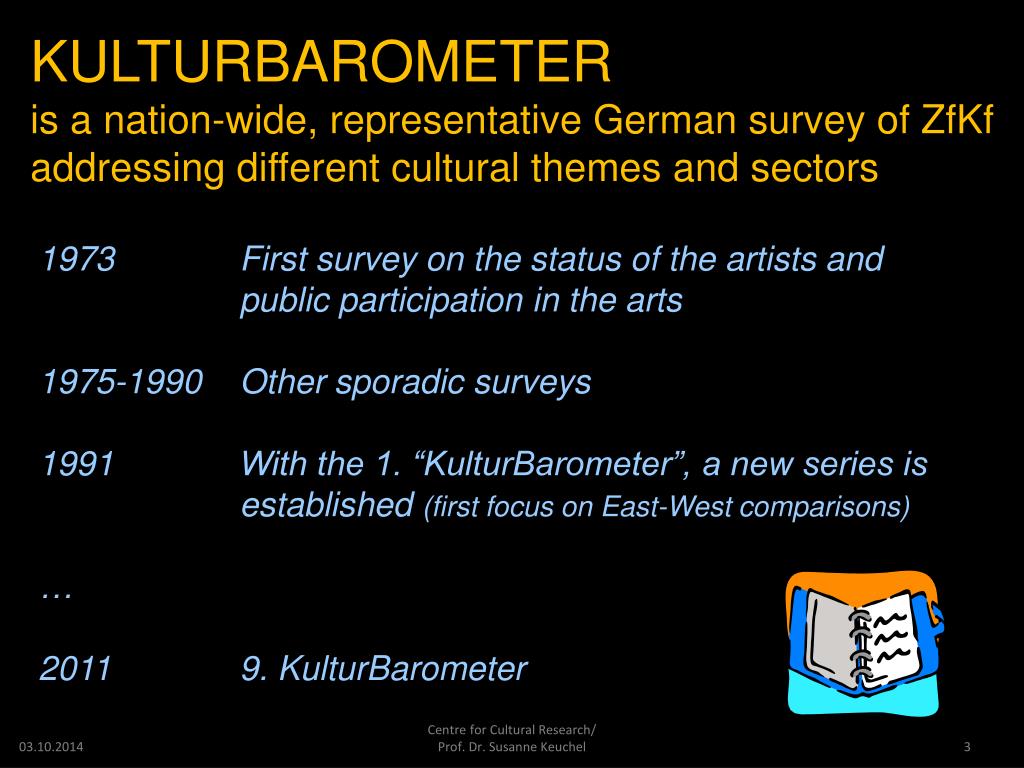 KULTURBAROMETER
is a nation-wide, representative German survey of ZfKf addressing different cultural themes and sectors

1973 First survey on the status of the artists and public participation in the arts

1975-1990 Other sporadic surveys

1991 With the 1. “KulturBarometer”, a new series is established (first focus on East-West comparisons)

…

2011 9. KulturBarometer

03.10.2014

Centre for Cultural Research/
Prof. Dr. Susanne Keuchel

3